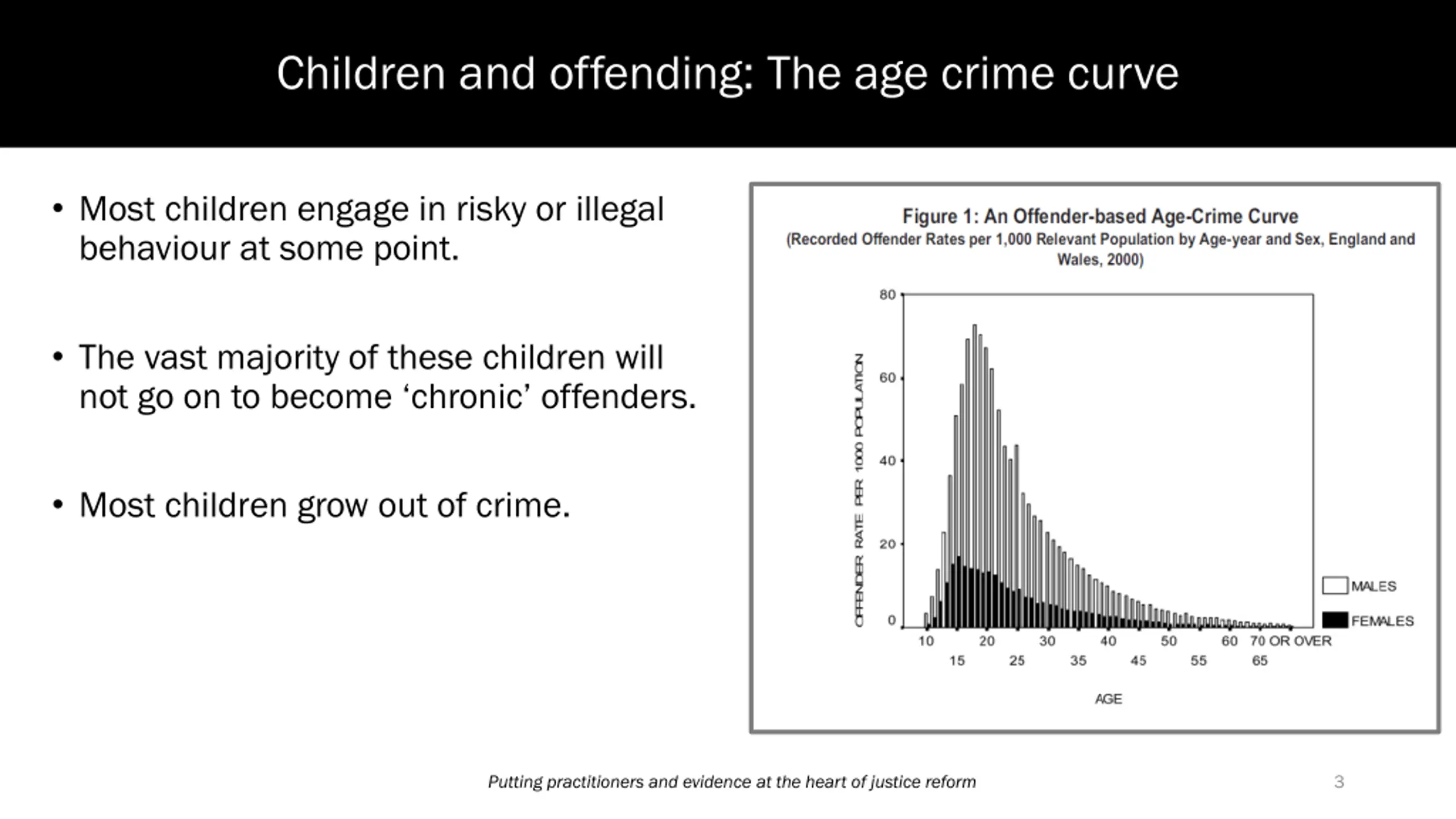 Children and offending: The age crime curve

• Most children engage in risky or illegal behaviour at some point.

• The vast majority of these children will not go on to become ‘chronic’ offenders.

• Most children grow out of crime.

Figure 1: An Offender-based Age-Crime Curve
(Recorded Offender Rates per 1,000 Relevant Population by Age-year and Sex, England and Wales, 2000)

OFFENDER RATE PER 1000 POPULATION

80
60
40
20
0

10 20 30 40 50 60 70 OR OVER
15 25 35 45 55 65

AGE

MALES
FEMALES

Putting practitioners and evidence at the heart of justice reform

3